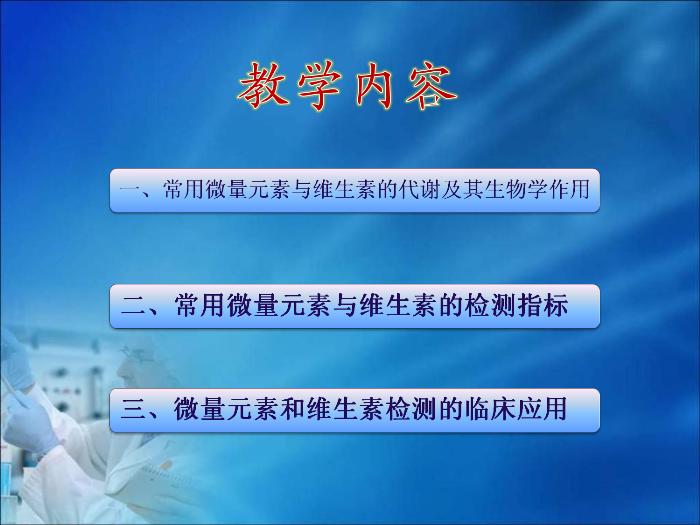 教学内容

一、常用微量元素与维生素的代谢及其生物学作用

二、常用微量元素与维生素的检测指标

三、微量元素和维生素检测的临床应用